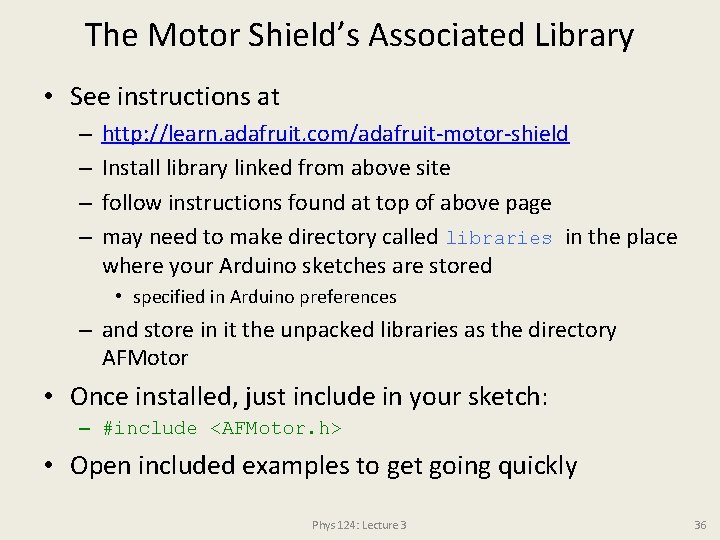 The Motor Shield's Associated Library

• See instructions at
– http://learn.adafruit.com/adafruit-motor-shield
– Install library linked from above site
– follow instructions found at top of above page
– may need to make directory called libraries in the place where your Arduino sketches are stored
• specified in Arduino preferences
– and store in it the unpacked libraries as the directory AFMotor

• Once installed, just include in your sketch:
– #include <AFMotor.h>

• Open included examples to get going quickly

Phys 124: Lecture 3

36